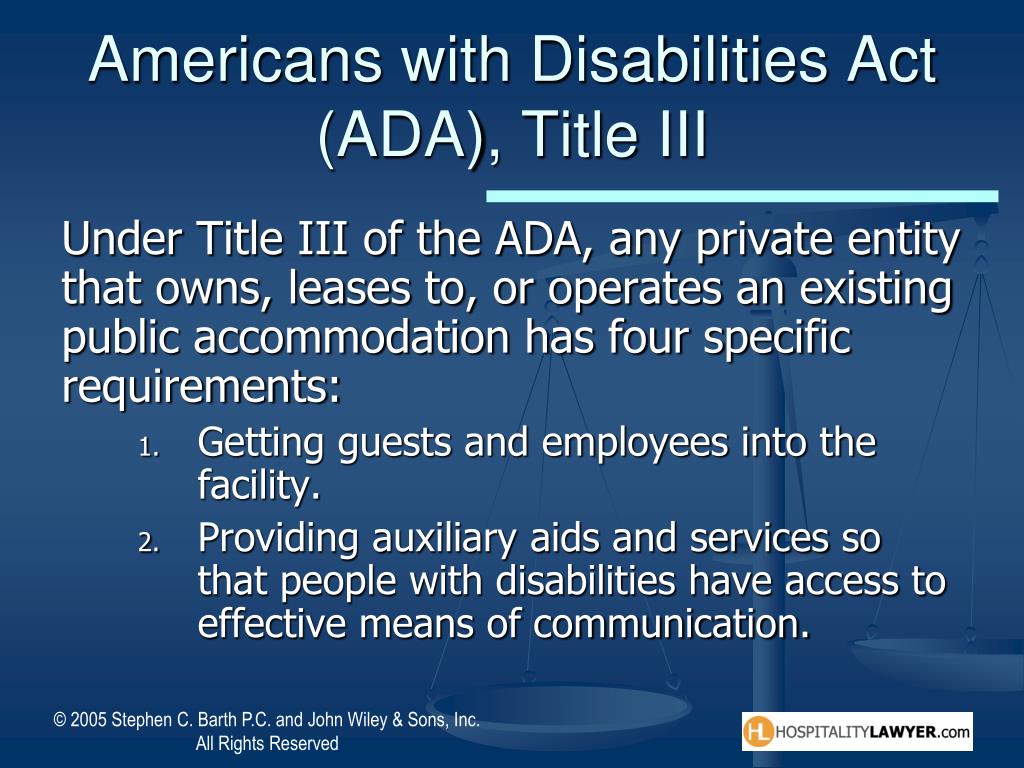 Americans with Disabilities Act (ADA), Title III

Under Title III of the ADA, any private entity that owns, leases to, or operates an existing public accommodation has four specific requirements:

1. Getting guests and employees into the facility.
2. Providing auxiliary aids and services so that people with disabilities have access to effective means of communication.

© 2005 Stephen C. Barth P.C. and John Wiley & Sons, Inc. All Rights Reserved

HL HOSPITALITYLAWYER.com